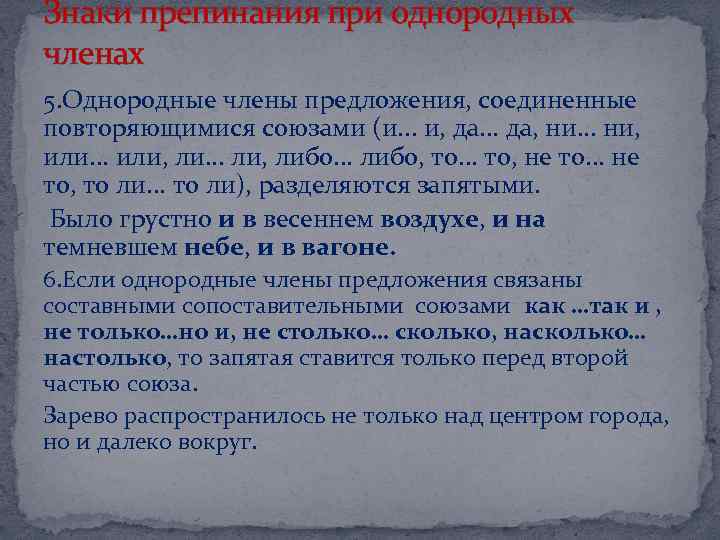 Знаки препинания при однородных членах

5.Однородные члены предложения, соединенные повторяющимися союзами (и… и, да… да, ни… ни, или… или, ли… ли, либо… либо, то… то, не то… не то, то ли… то ли), разделяются запятыми.

Было грустно и в весеннем воздухе, и на темневшем небе, и в вагоне.

6.Если однородные члены предложения связаны составными сопоставительными союзами как …так и , не только…но и, не столько… сколько, насколько… настолько, то запятая ставится только перед второй частью союза.

Зарево распространилось не только над центром города, но и далеко вокруг.